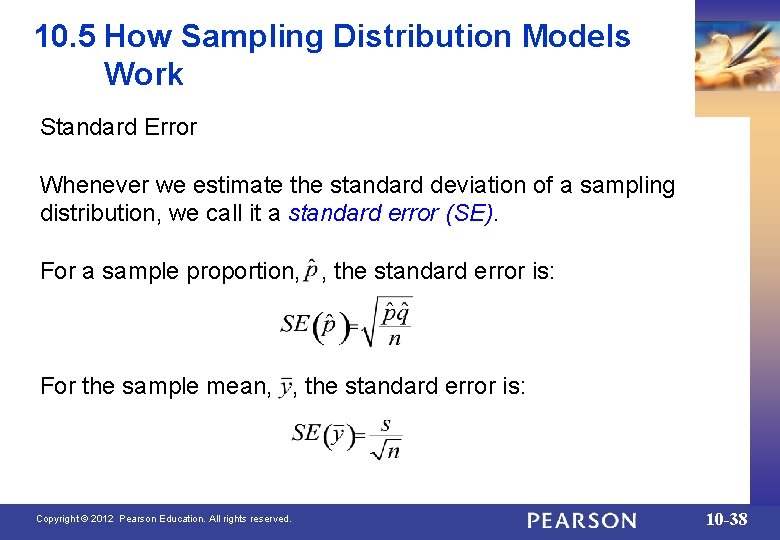 10.5 How Sampling Distribution Models Work

Standard Error

Whenever we estimate the standard deviation of a sampling distribution, we call it a standard error (SE).

For a sample proportion, $\hat{p}$, the standard error is:

$SE(\hat{p}) = \sqrt{\frac{\hat{p}\hat{q}}{n}}$

For the sample mean, $\bar{y}$, the standard error is:

$SE(\bar{y}) = \frac{s}{\sqrt{n}}$

Copyright © 2012 Pearson Education. All rights reserved.

PEARSON

10-38